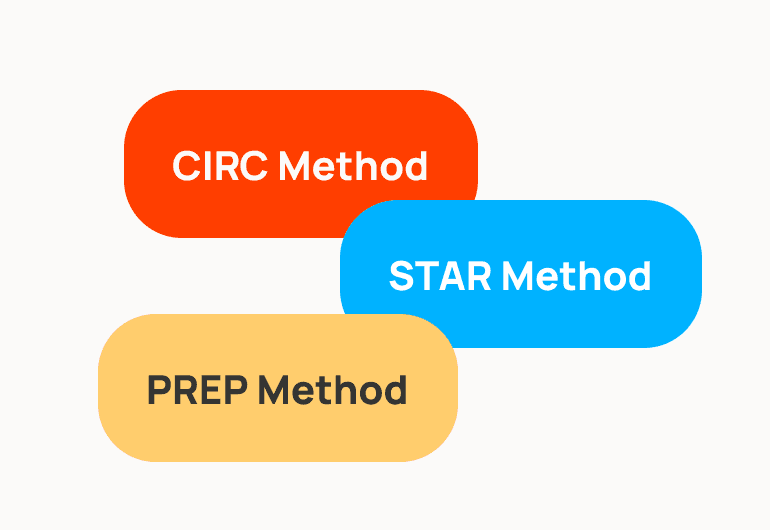 CIRC Method

STAR Method

PREP Method